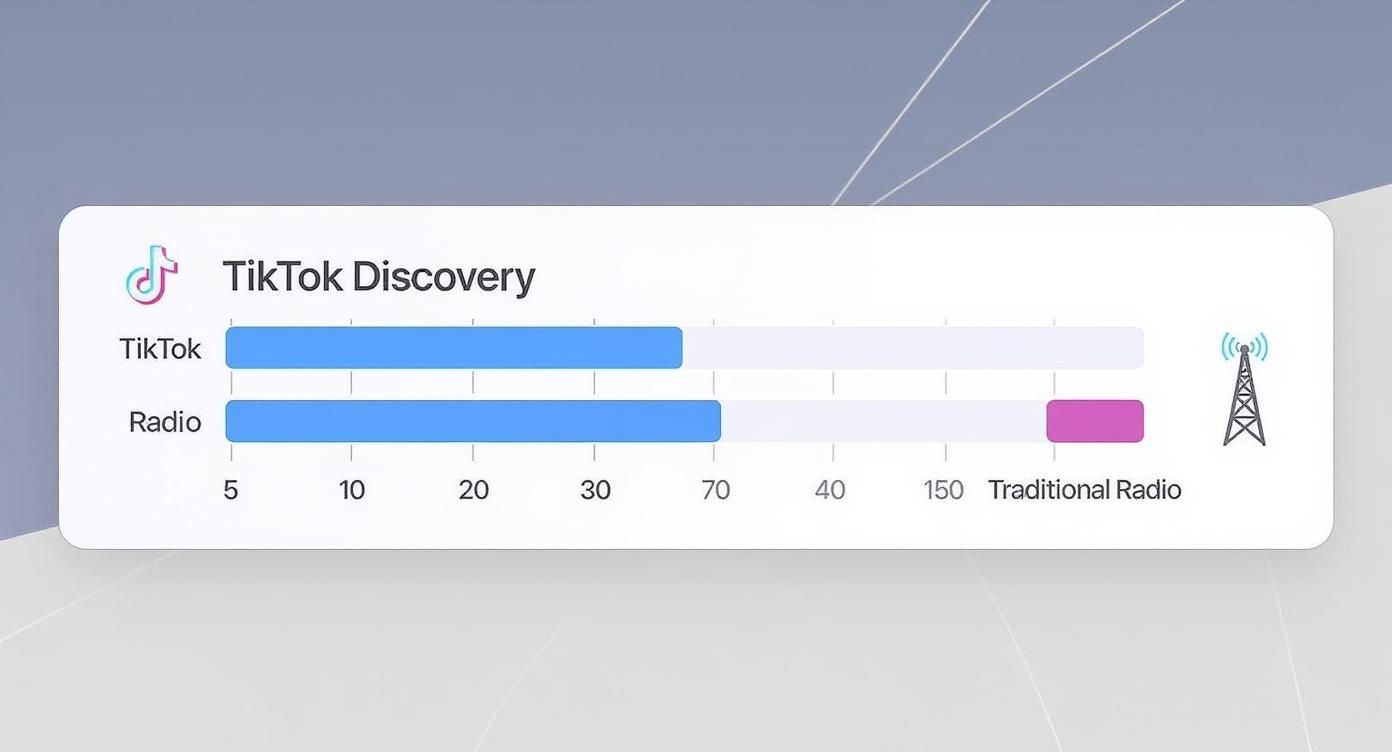 TikTok Discovery

TikTok

Radio

5 10 20 30 70 40 150 Traditional Radio